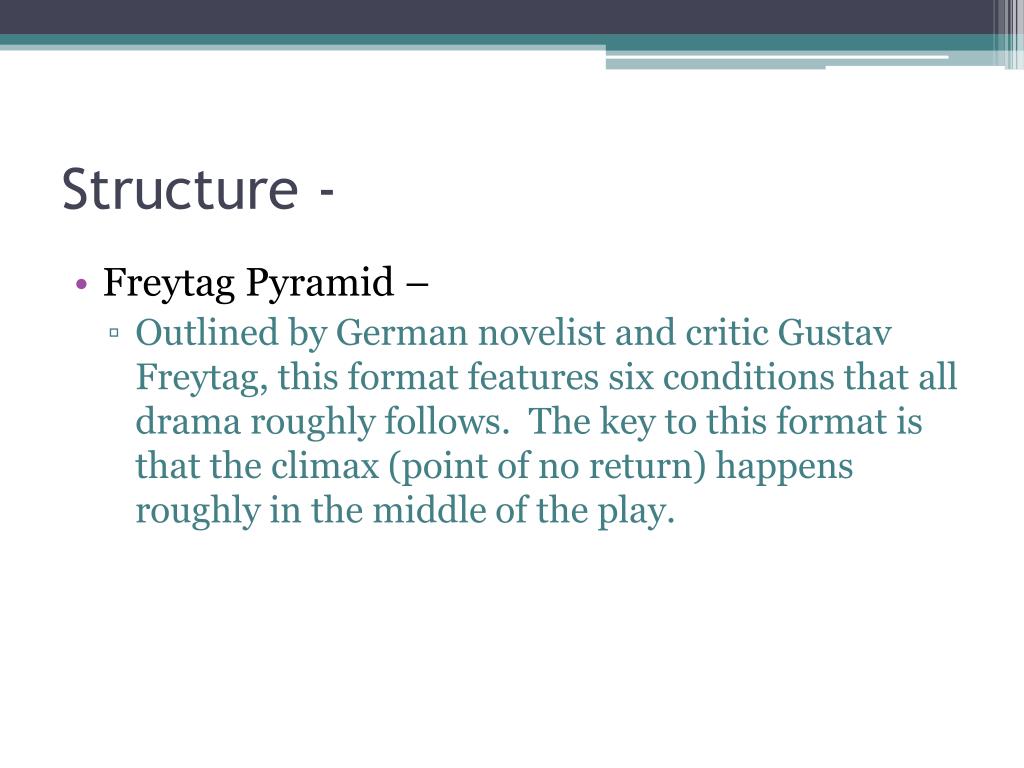 Structure -

• Freytag Pyramid –
  ▫ Outlined by German novelist and critic Gustav Freytag, this format features six conditions that all drama roughly follows. The key to this format is that the climax (point of no return) happens roughly in the middle of the play.